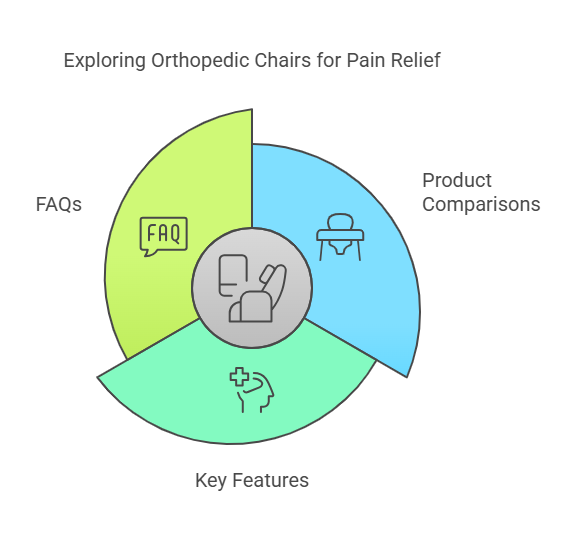 Exploring Orthopedic Chairs for Pain Relief

FAQs

FAQ

Product Comparisons

Key Features